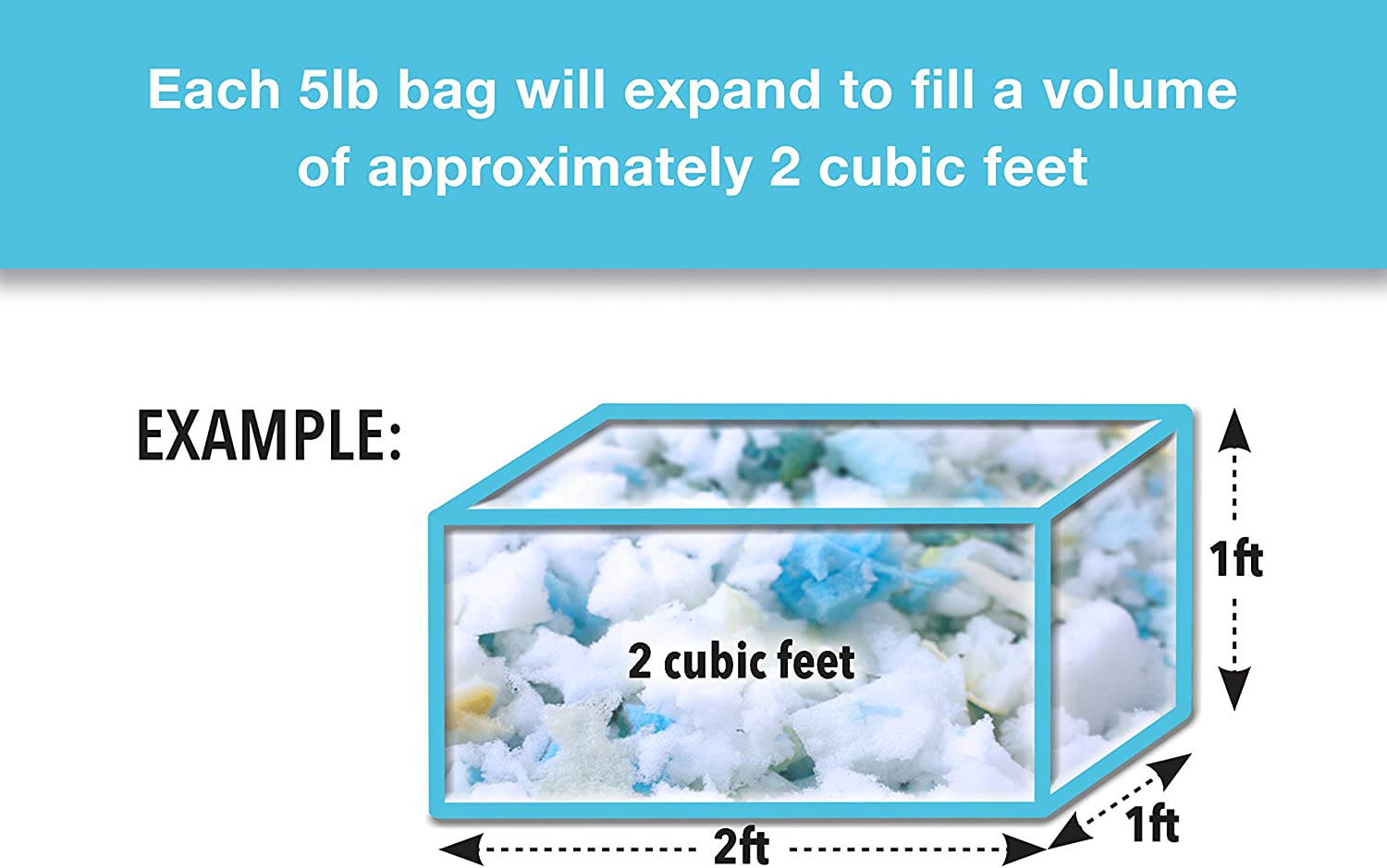 Each 5lb bag will expand to fill a volume of approximately 2 cubic feet

EXAMPLE:

2 cubic feet

1ft

1ft

2ft